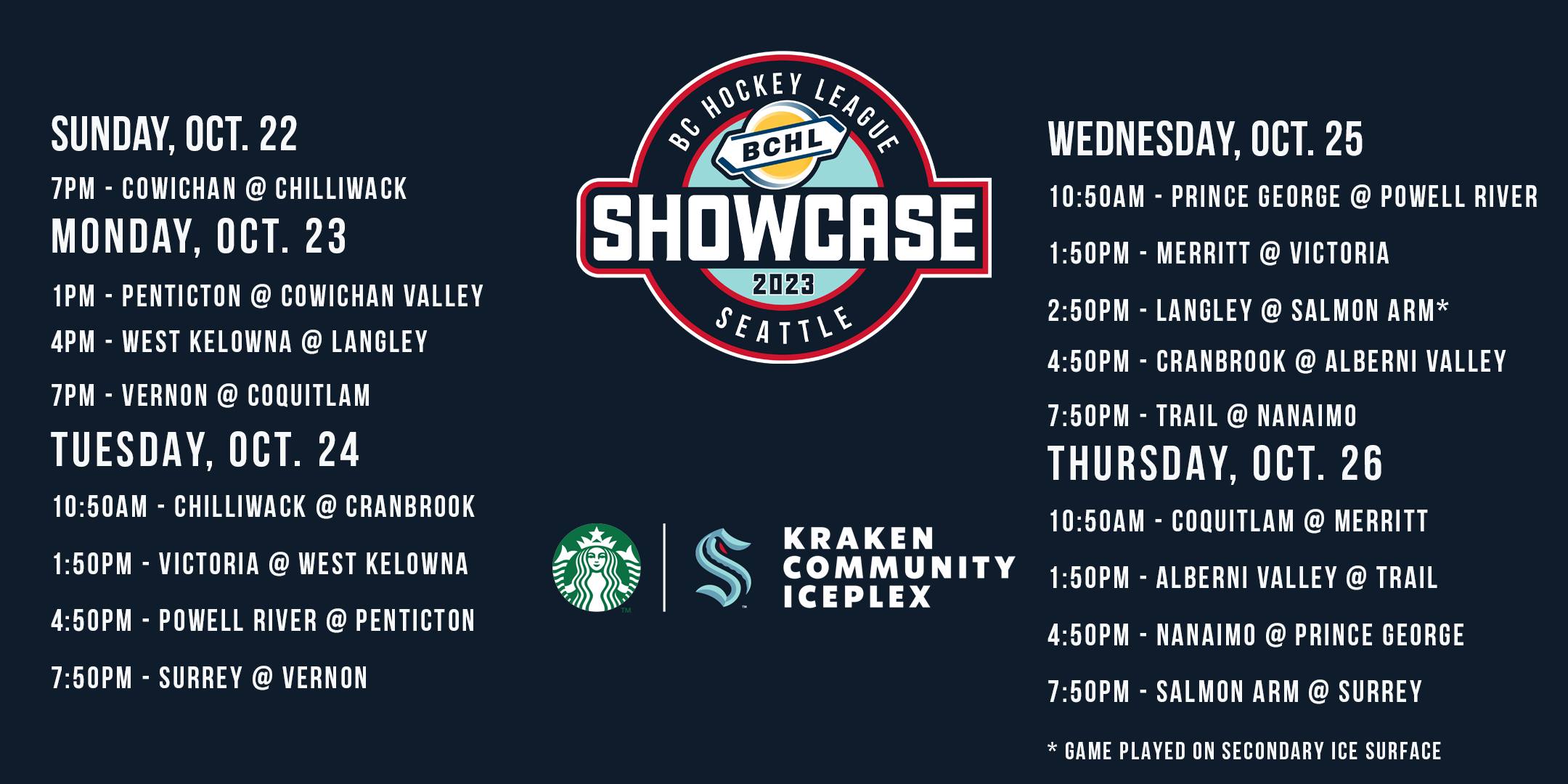 SUNDAY, OCT. 22

7PM - COWICHAN @ CHILLIWACK

MONDAY, OCT. 23

1PM - PENTICTON @ COWICHAN VALLEY

4PM - WEST KELOWNA @ LANGLEY

7PM - VERNON @ COQUITLAM

TUESDAY, OCT. 24

10:50AM - CHILLIWACK @ CRANBROOK

1:50PM - VICTORIA @ WEST KELOWNA

4:50PM - POWELL RIVER @ PENTICTON

7:50PM - SURREY @ VERNON

BC HOCKEY LEAGUE
BCHL
SHOWCASE
2023
SEATTLE

KRAKEN COMMUNITY ICEPLEX

WEDNESDAY, OCT. 25

10:50AM - PRINCE GEORGE @ POWELL RIVER

1:50PM - MERRITT @ VICTORIA

2:50PM - LANGLEY @ SALMON ARM*

4:50PM - CRANBROOK @ ALBERNI VALLEY

7:50PM - TRAIL @ NANAIMO

THURSDAY, OCT. 26

10:50AM - COQUITLAM @ MERRITT

1:50PM - ALBERNI VALLEY @ TRAIL

4:50PM - NANAIMO @ PRINCE GEORGE

7:50PM - SALMON ARM @ SURREY

* GAME PLAYED ON SECONDARY ICE SURFACE